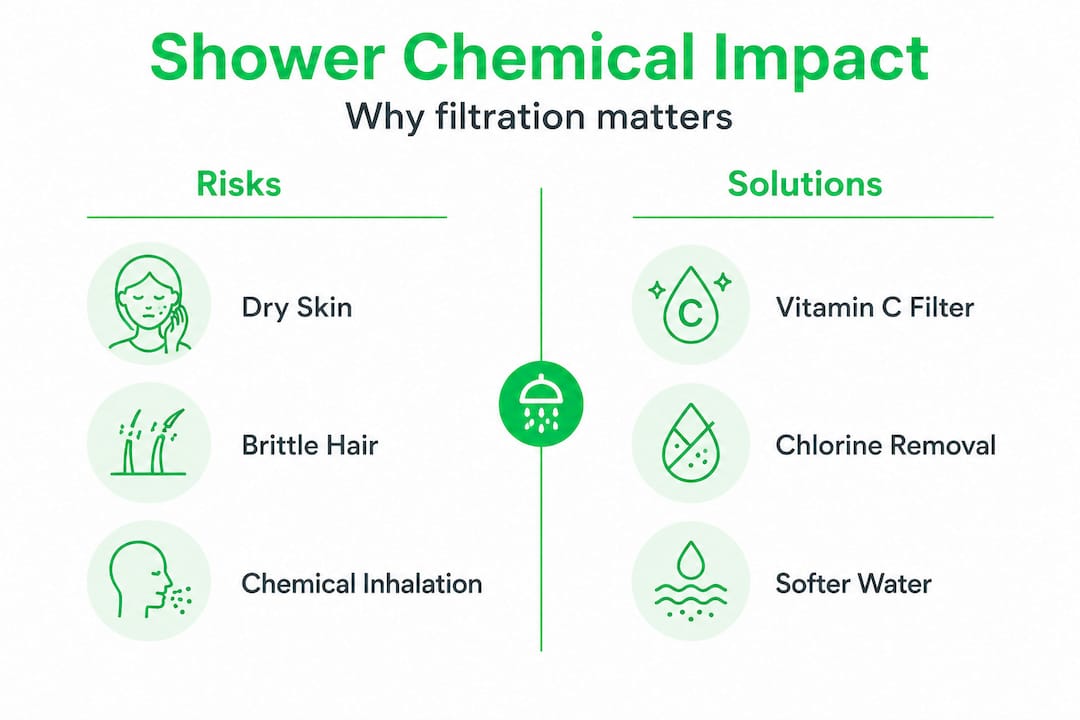 Shower Chemical Impact

Why filtration matters

Risks

Dry Skin

Brittle Hair

Chemical Inhalation

Solutions

C

Vitamin C Filter

Chlorine Removal

Softer Water